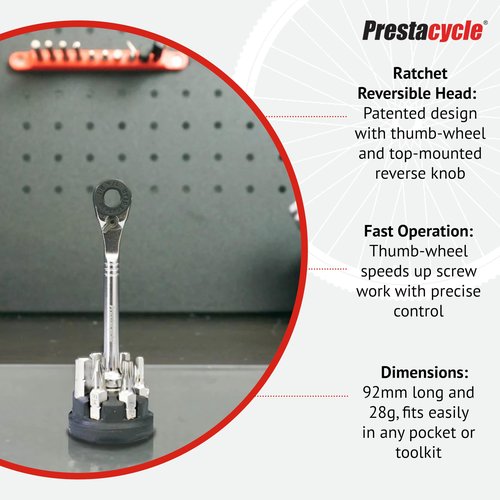 Prestacycle®

Ratchet Reversible Head:
Patented design with thumb-wheel and top-mounted reverse knob

Fast Operation:
Thumb-wheel speeds up screw work with precise control

Dimensions:
92mm long and 28g, fits easily in any pocket or toolkit